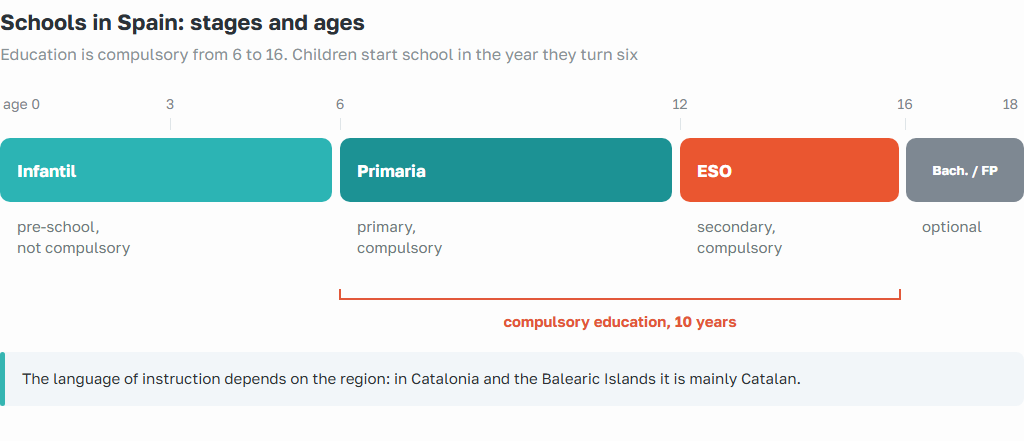 Schools in Spain: stages and ages

Education is compulsory from 6 to 16. Children start school in the year they turn six

age 0
3
6
12
16
18

Infantil
Primaria
ESO
Bach. / FP

pre-school, not compulsory
primary, compulsory
secondary, compulsory
optional

compulsory education, 10 years

The language of instruction depends on the region: in Catalonia and the Balearic Islands it is mainly Catalan.